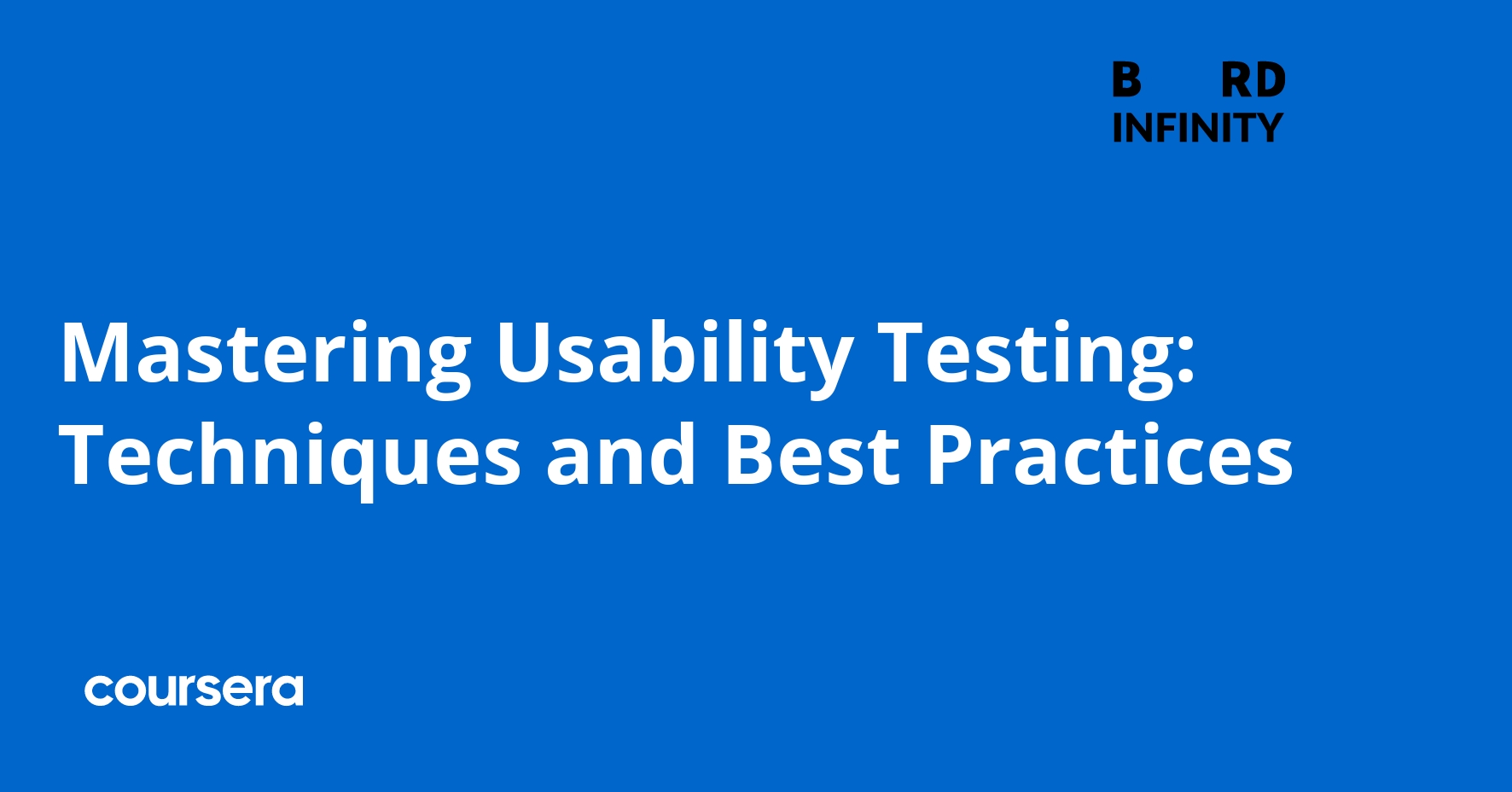 B RD
INFINITY

Mastering Usability Testing: Techniques and Best Practices

coursera